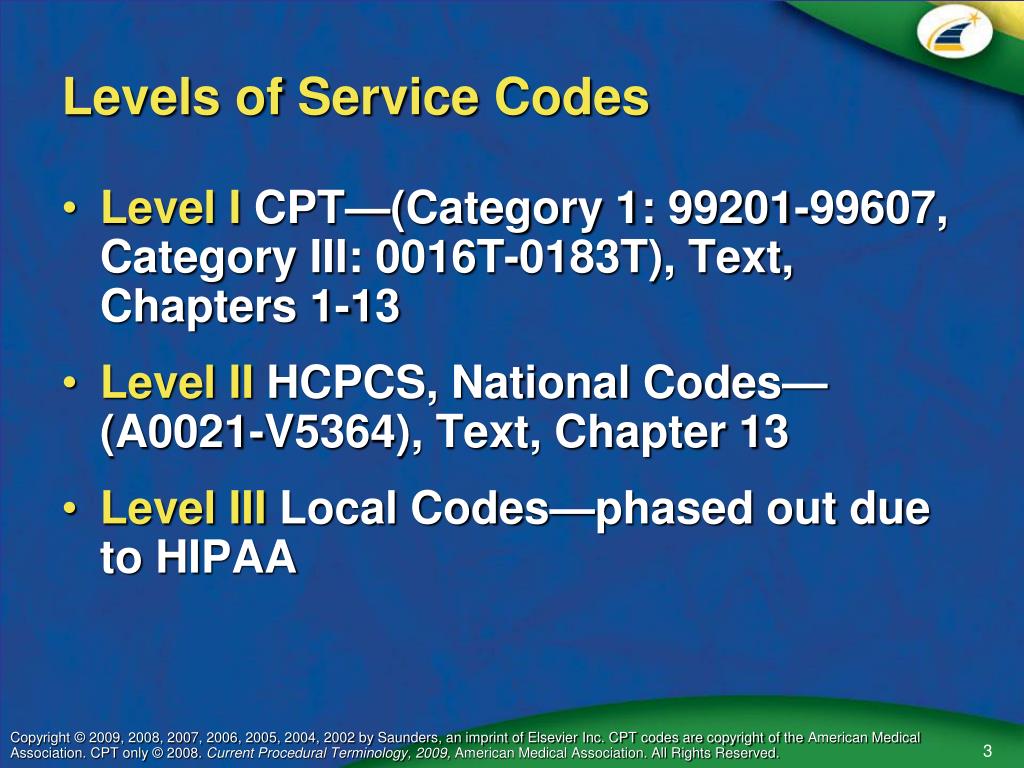 Levels of Service Codes

• Level I CPT—(Category 1: 99201-99607, Category III: 0016T-0183T), Text, Chapters 1-13

• Level II HCPCS, National Codes—(A0021-V5364), Text, Chapter 13

• Level III Local Codes—phased out due to HIPAA

Copyright © 2009, 2008, 2007, 2006, 2005, 2004, 2002 by Saunders, an imprint of Elsevier Inc. CPT codes are copyright of the American Medical Association. CPT only © 2008. Current Procedural Terminology, 2009, American Medical Association. All Rights Reserved.

3